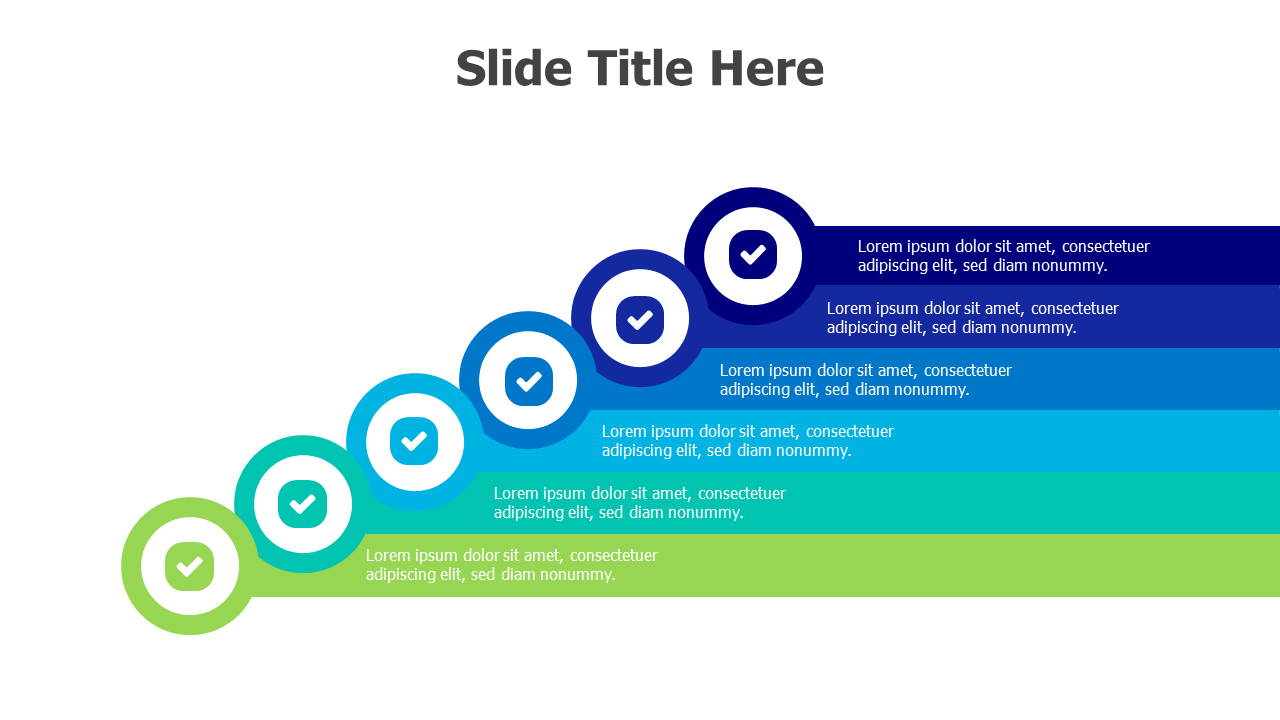 Slide Title Here

Lorem ipsum dolor sit amet, consectetuer adipiscing elit, sed diam nonummy.

Lorem ipsum dolor sit amet, consectetuer adipiscing elit, sed diam nonummy.

Lorem ipsum dolor sit amet, consectetuer adipiscing elit, sed diam nonummy.

Lorem ipsum dolor sit amet, consectetuer adipiscing elit, sed diam nonummy.

Lorem ipsum dolor sit amet, consectetuer adipiscing elit, sed diam nonummy.

Lorem ipsum dolor sit amet, consectetuer adipiscing elit, sed diam nonummy.